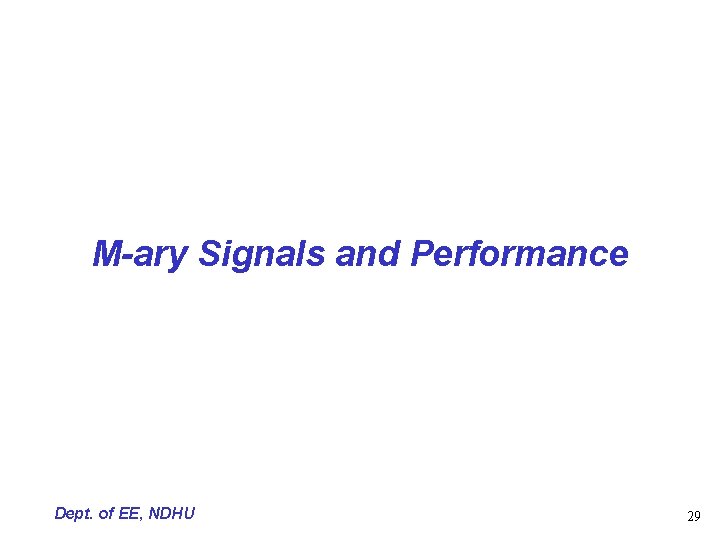 M-ary Signals and Performance

Dept. of EE, NDHU

29